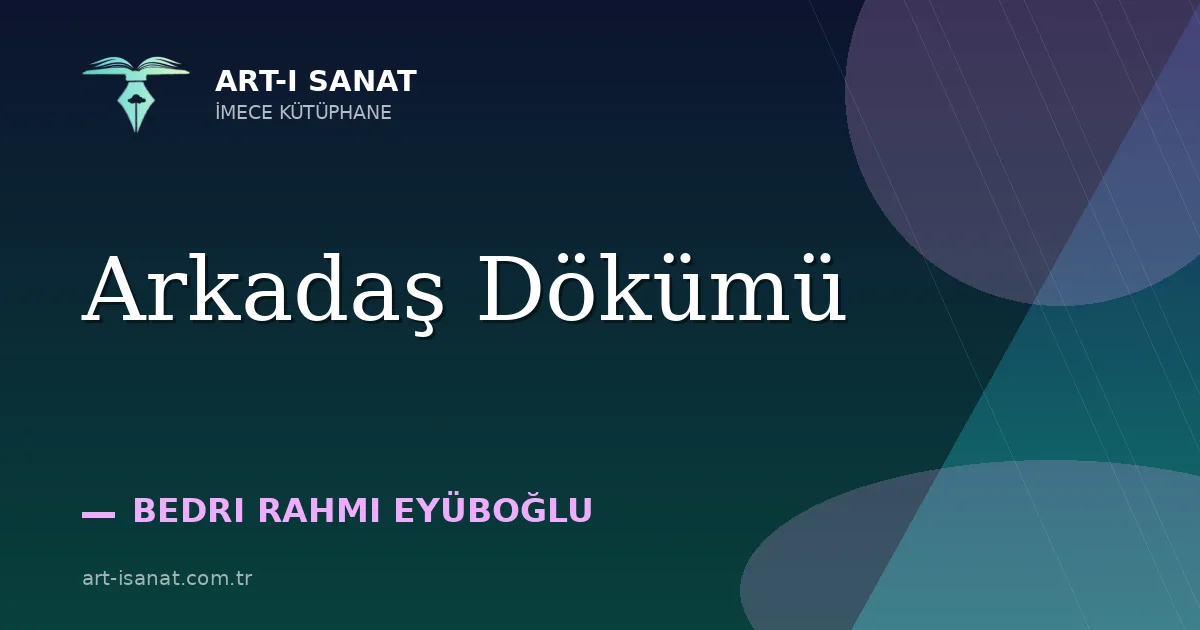 ART-I SANAT
İMECE KÜTÜPHANE

Arkadaş Dökümü

— BEDRI RAHMI EYÜBOĞLU

art-isanat.com.tr